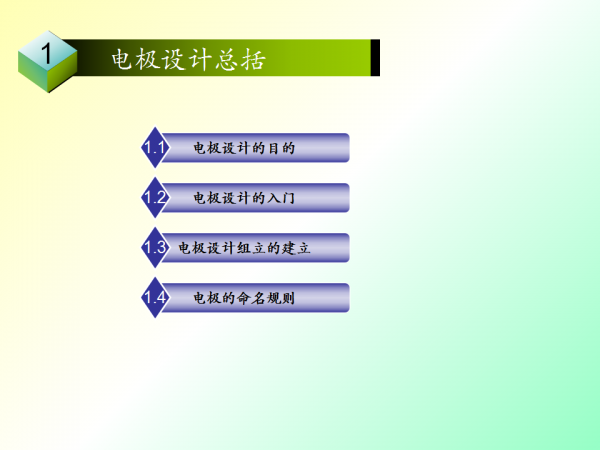 1 电极设计总括

1.1 电极设计的目的

1.2 电极设计的入门

1.3 电极设计组立的建立

1.4 电极的命名规则